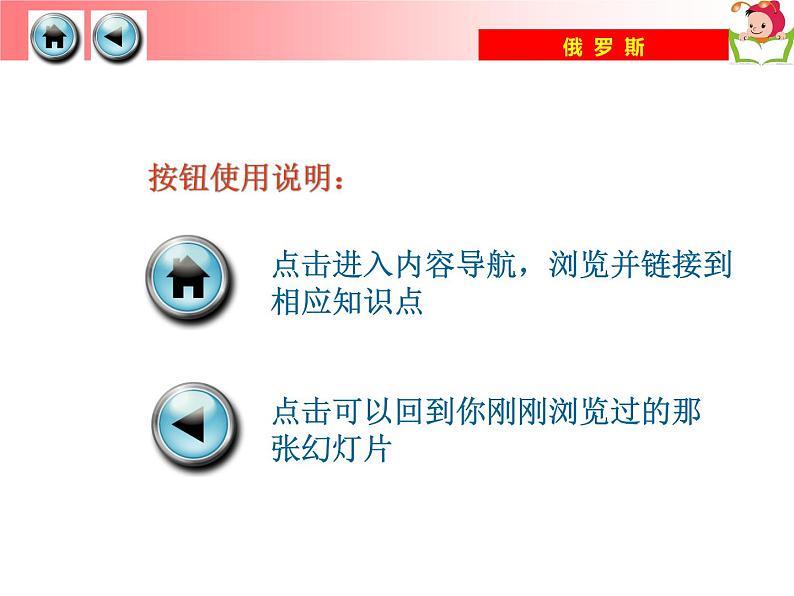 俄 罗 斯

按钮使用说明：

点击进入内容导航，浏览并链接到相应知识点

点击可以回到你刚刚浏览过的那张幻灯片